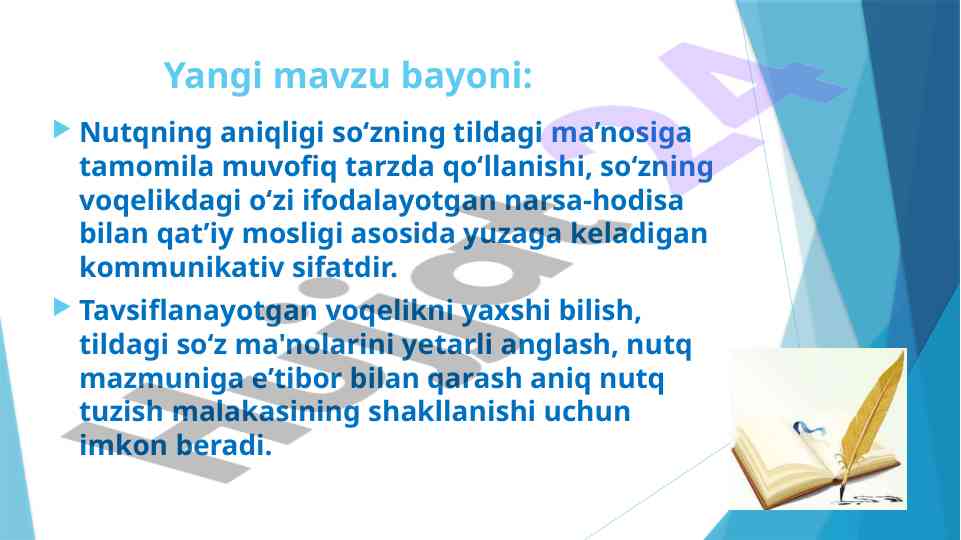 Yangi mavzu bayoni:

Nutqning aniqligi so‘zning tildagi ma’nosiga tamomila muvofiq tarzda qo‘llanishi, so‘zning voqelikdagi o‘zi ifodalayotgan narsa-hodisa bilan qat’iy mosligi asosida yuzaga keladigan kommunikativ sifatdir.

Tavsiflanayotgan voqelikni yaxshi bilish, tildagi so‘z ma'nolarini yetarli anglash, nutq mazmuniga e’tibor bilan qarash aniq nutq tuzish malakasining shakllanishi uchun imkon beradi.

Hujjat24